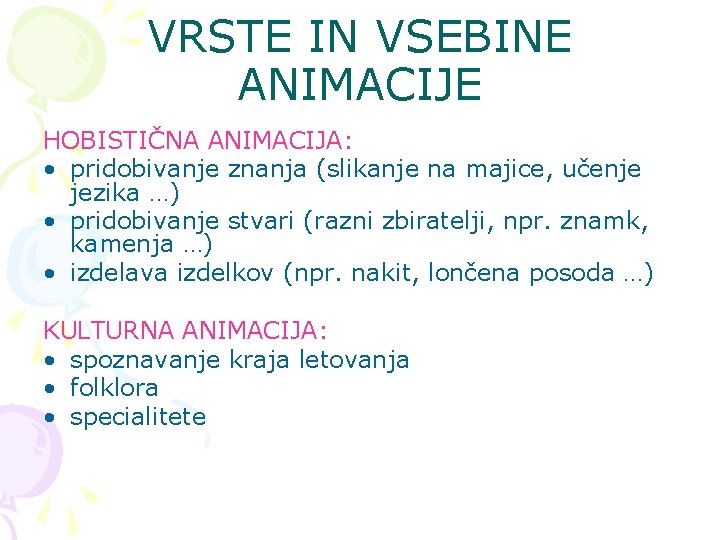 VRSTE IN VSEBINE ANIMACIJE

HOBISTIČNA ANIMACIJA:
• pridobivanje znanja (slikanje na majice, učenje jezika …)
• pridobivanje stvari (razni zbiratelji, npr. znamk, kamenja …)
• izdelava izdelkov (npr. nakit, lončena posoda …)

KULTURNA ANIMACIJA:
• spoznavanje kraja letovanja
• folklora
• specialitete